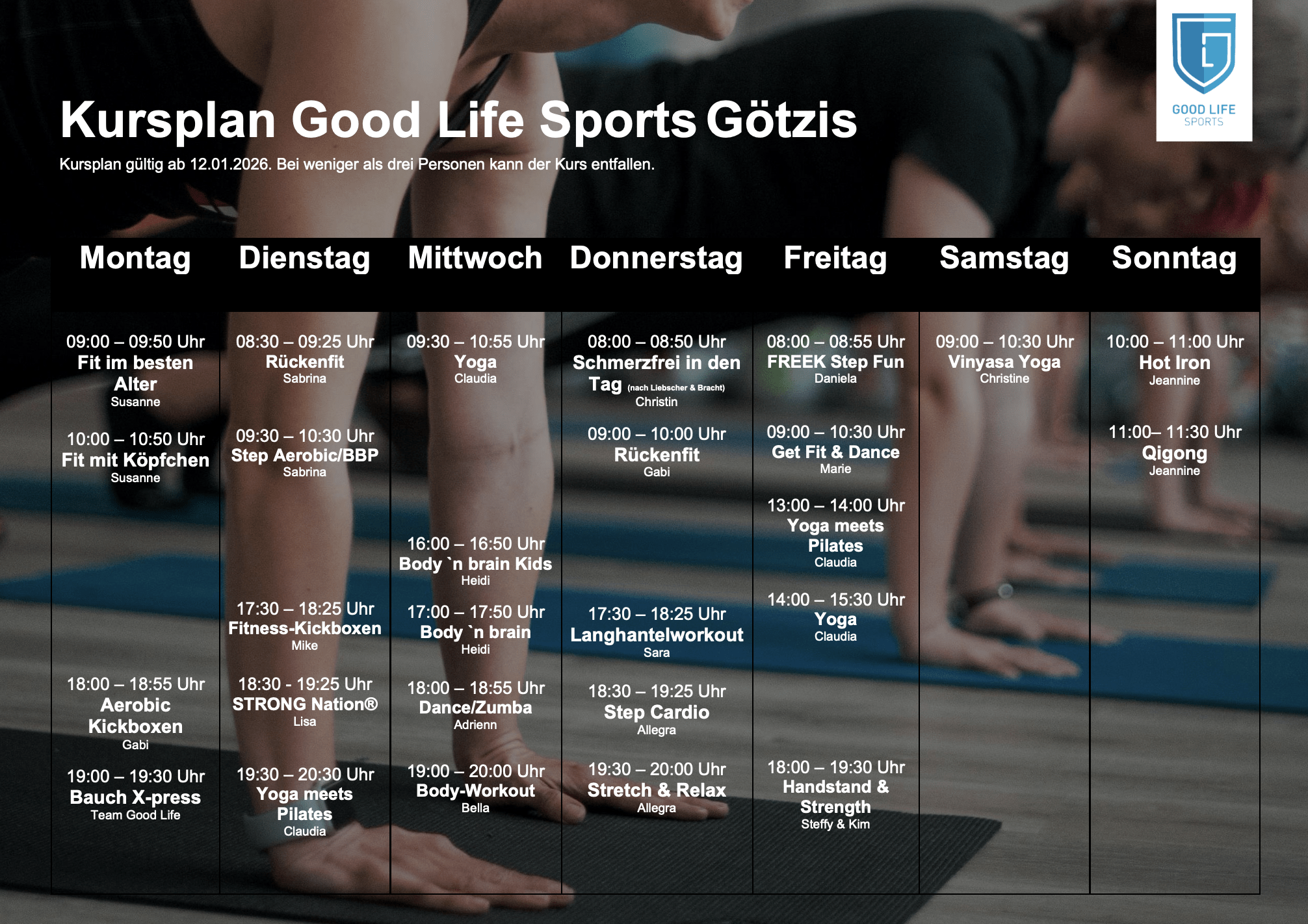 GOOD LIFE
SPORTS

Kursplan Good Life Sports Götzis

Kursplan gültig ab 12.01.2026. Bei weniger als drei Personen kann der Kurs entfallen.

Montag

09:00 – 09:50 Uhr
Fit im besten Alter
Susanne

10:00 – 10:50 Uhr
Fit mit Köpfchen
Susanne

18:00 – 18:55 Uhr
Aerobic Kickboxen
Gabi

19:00 – 19:30 Uhr
Bauch X-press
Team Good Life

Dienstag

08:30 – 09:25 Uhr
Rückenfit
Sabrina

09:30 – 10:30 Uhr
Step Aerobic/BBP
Sabrina

17:30 – 18:25 Uhr
Fitness-Kickboxen
Mike

18:30 - 19:25 Uhr
STRONG Nation®
Lisa

19:30 – 20:30 Uhr
Yoga meets Pilates
Claudia

Mittwoch

09:30 – 10:55 Uhr
Yoga
Claudia

16:00 – 16:50 Uhr
Body `n brain Kids
Heidi

17:00 – 17:50 Uhr
Body `n brain
Heidi

18:00 – 18:55 Uhr
Dance/Zumba
Adrienn

19:00 – 20:00 Uhr
Body-Workout
Bella

Donnerstag

08:00 – 08:50 Uhr
Schmerzfrei in den Tag (nach Liebscher & Bracht)
Christin

09:00 – 10:00 Uhr
Rückenfit
Gabi

17:30 – 18:25 Uhr
Langhantelworkout
Sara

18:30 – 19:25 Uhr
Step Cardio
Allegra

19:30 – 20:00 Uhr
Stretch & Relax
Allegra

Freitag

08:00 – 08:55 Uhr
FREEK Step Fun
Daniela

09:00 – 10:30 Uhr
Get Fit & Dance
Marie

13:00 – 14:00 Uhr
Yoga meets Pilates
Claudia

14:00 – 15:30 Uhr
Yoga
Claudia

18:00 – 19:30 Uhr
Handstand & Strength
Steffy & Kim

Samstag

09:00 – 10:30 Uhr
Vinyasa Yoga
Christine

Sonntag

10:00 – 11:00 Uhr
Hot Iron
Jeannine

11:00– 11:30 Uhr
Qigong
Jeannine